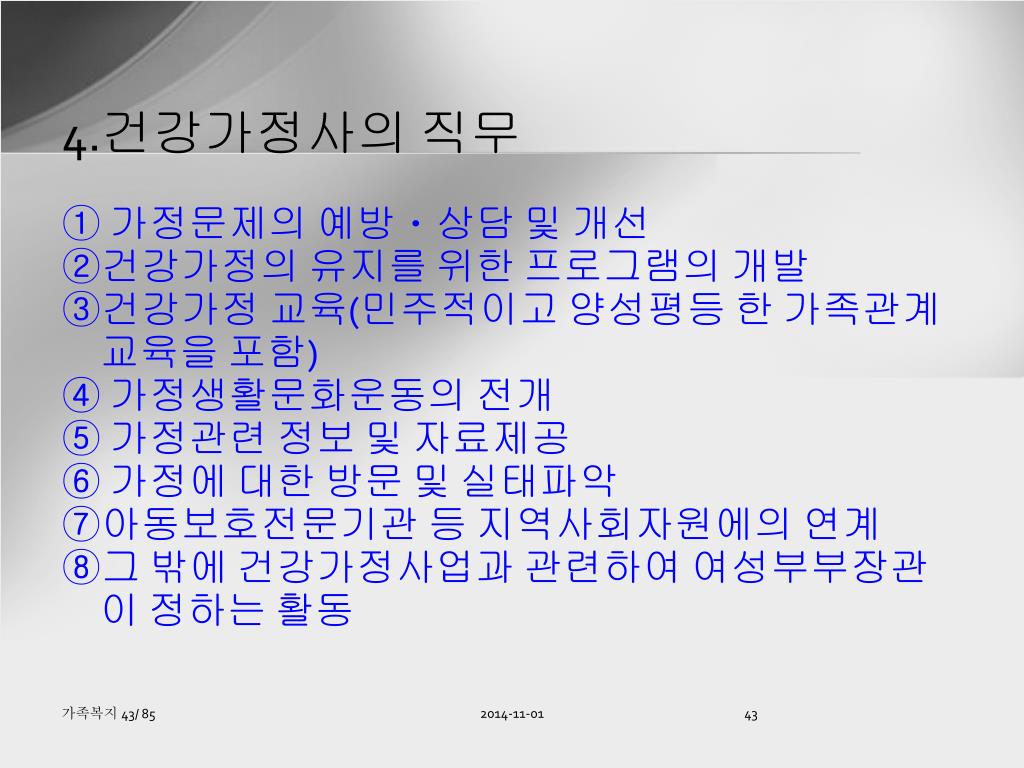 4.건강가정사의 직무

① 가정문제의 예방・상담 및 개선
②건강가정의 유지를 위한 프로그램의 개발
③건강가정 교육(민주적이고 양성평등 한 가족관계 교육을 포함)
④ 가정생활문화운동의 전개
⑤ 가정관련 정보 및 자료제공
⑥ 가정에 대한 방문 및 실태파악
⑦아동보호전문기관 등 지역사회자원에의 연계
⑧그 밖에 건강가정사업과 관련하여 여성부부장관이 정하는 활동

가족복지 43/ 85

2014-11-01

43